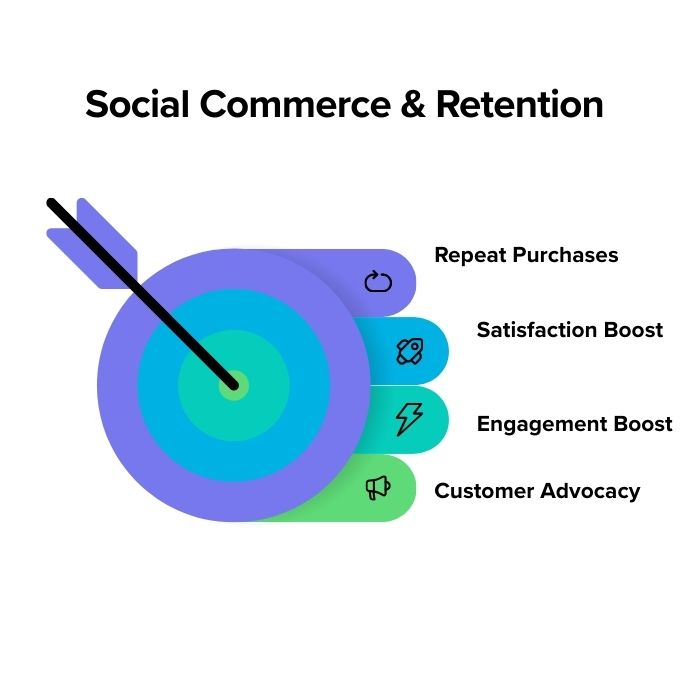 Social Commerce & Retention

Repeat Purchases

Satisfaction Boost

Engagement Boost

Customer Advocacy